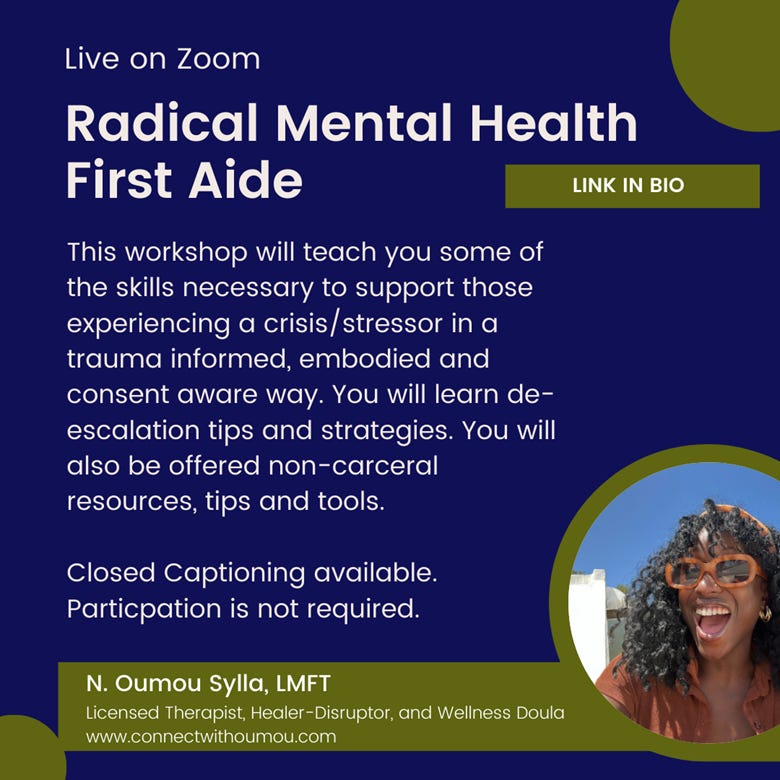 Live on Zoom

Radical Mental Health First Aide

LINK IN BIO

This workshop will teach you some of the skills necessary to support those experiencing a crisis/stressor in a trauma informed, embodied and consent aware way. You will learn de-escalation tips and strategies. You will also be offered non-carceral resources, tips and tools.

Closed Captioning available. Particpation is not required.

N. Oumou Sylla, LMFT
Licensed Therapist, Healer-Disruptor, and Wellness Doula
www.connectwithoumou.com